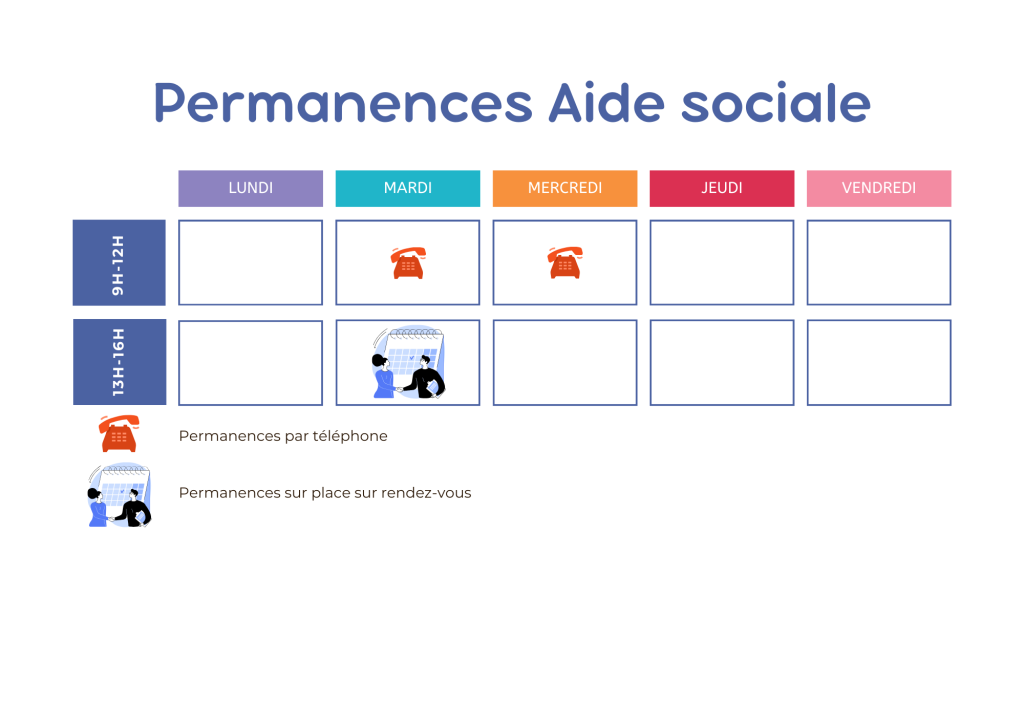 Permanences Aide sociale

| | LUNDI | MARDI | MERCREDI | JEUDI | VENDREDI |
|---|---|---|---|---|---|
| 9H-12H | | | | | |
| 13H-16H | | | | | |

Permanences par téléphone

Permanences sur place sur rendez-vous